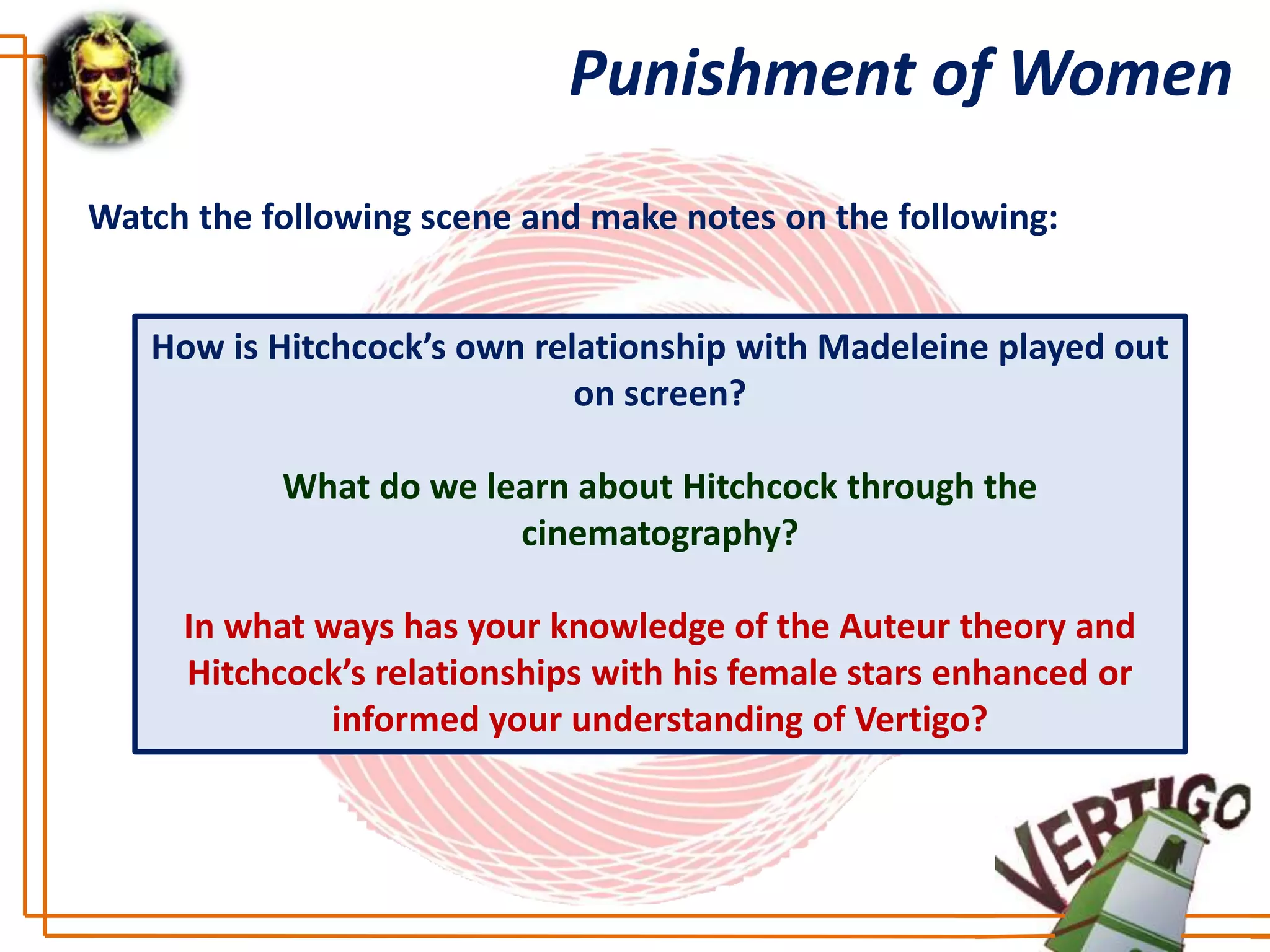 Punishment of Women

Watch the following scene and make notes on the following:

How is Hitchcock's own relationship with Madeleine played out on screen?

What do we learn about Hitchcock through the cinematography?

In what ways has your knowledge of the Auteur theory and Hitchcock's relationships with his female stars enhanced or informed your understanding of Vertigo?

VERTIGO